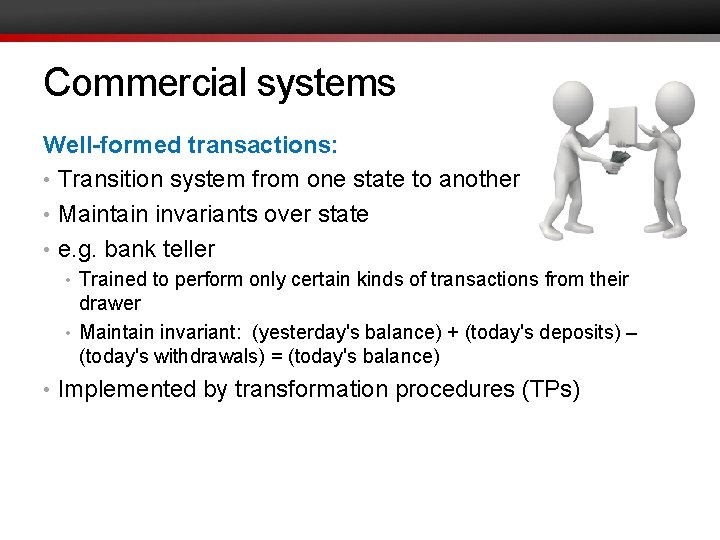 Commercial systems

Well-formed transactions:

• Transition system from one state to another

• Maintain invariants over state

• e.g. bank teller

• Trained to perform only certain kinds of transactions from their drawer

• Maintain invariant: (yesterday's balance) + (today's deposits) – (today's withdrawals) = (today's balance)

• Implemented by transformation procedures (TPs)